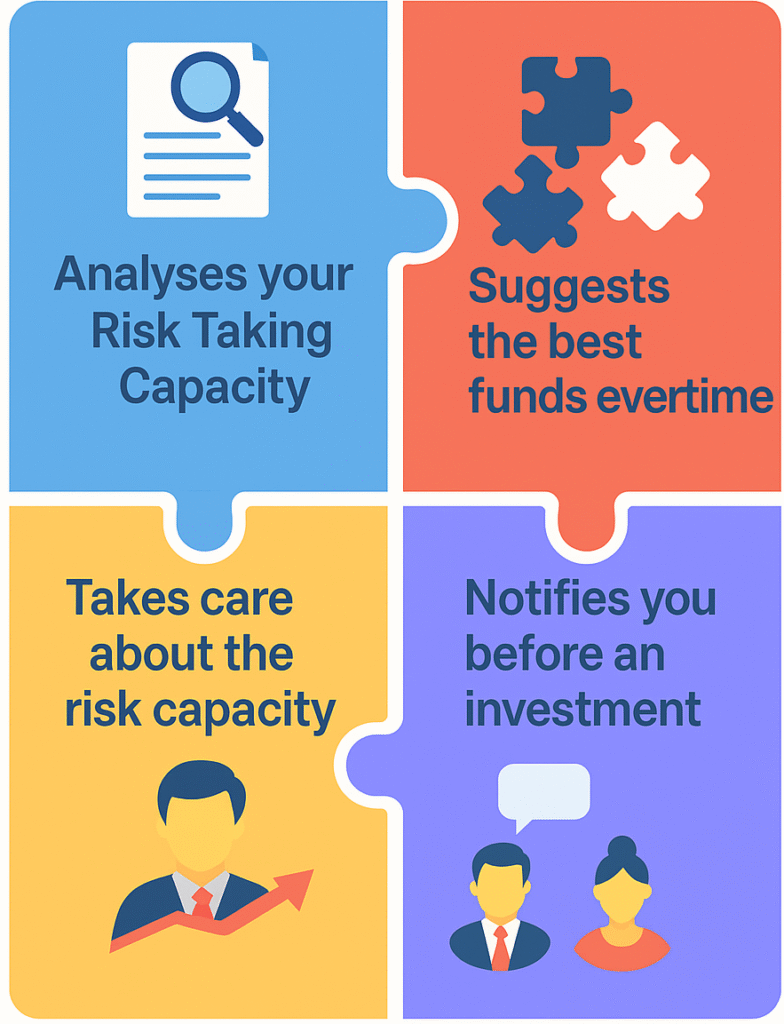 Analyses your Risk Taking Capacity

Suggests the best funds evertime

Takes care about the risk capacity

Notifies you before an investment